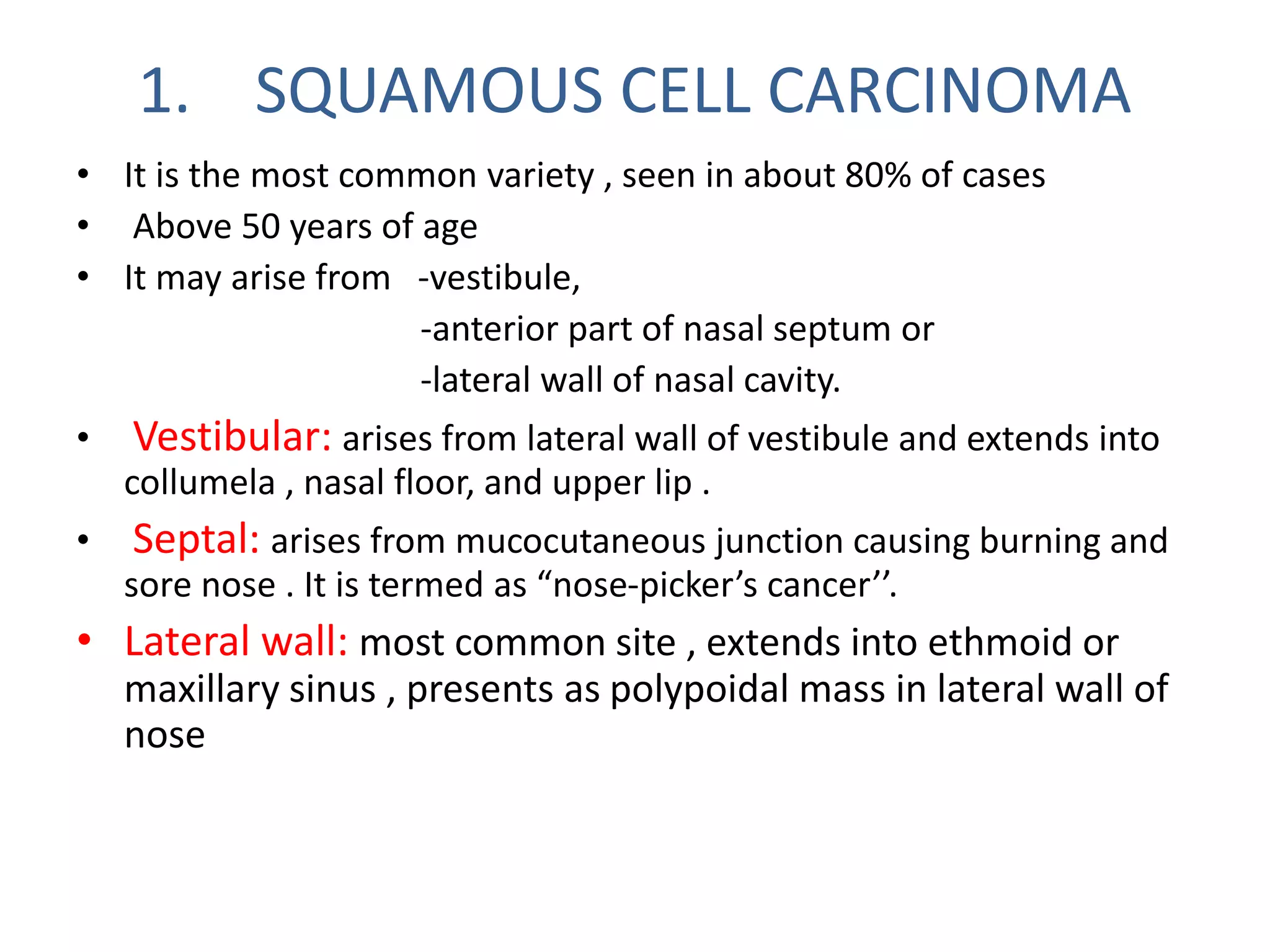 1. SQUAMOUS CELL CARCINOMA

• It is the most common variety , seen in about 80% of cases
• Above 50 years of age
• It may arise from -vestibule,
-anterior part of nasal septum or
-lateral wall of nasal cavity.
• Vestibular: arises from lateral wall of vestibule and extends into collumela , nasal floor, and upper lip .
• Septal: arises from mucocutaneous junction causing burning and sore nose . It is termed as “nose-picker’s cancer’’.
• Lateral wall: most common site , extends into ethmoid or maxillary sinus , presents as polypoidal mass in lateral wall of nose